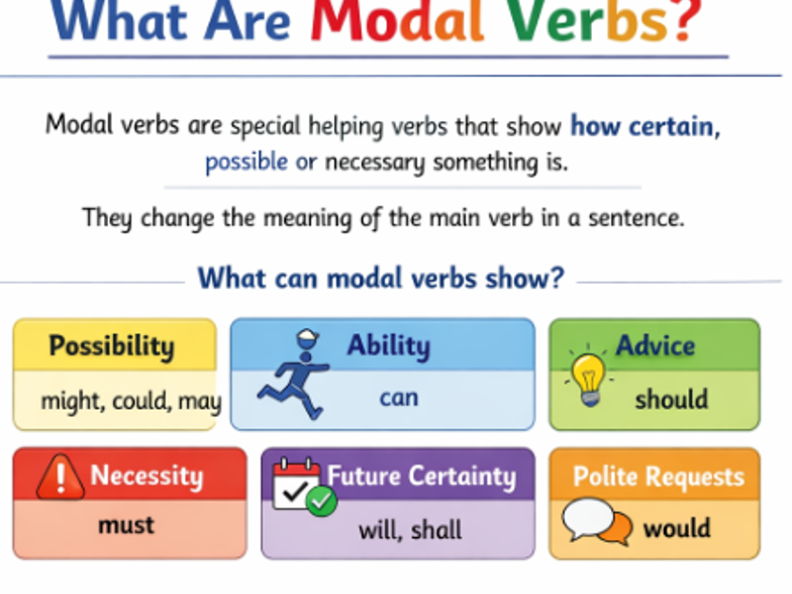 What Are Modal Verbs?

Modal verbs are special helping verbs that show how certain, possible or necessary something is.

They change the meaning of the main verb in a sentence.

What can modal verbs show?

Possibility
might, could, may

Ability
can

Advice
should

Necessity
must

Future Certainty
will, shall

Polite Requests
would